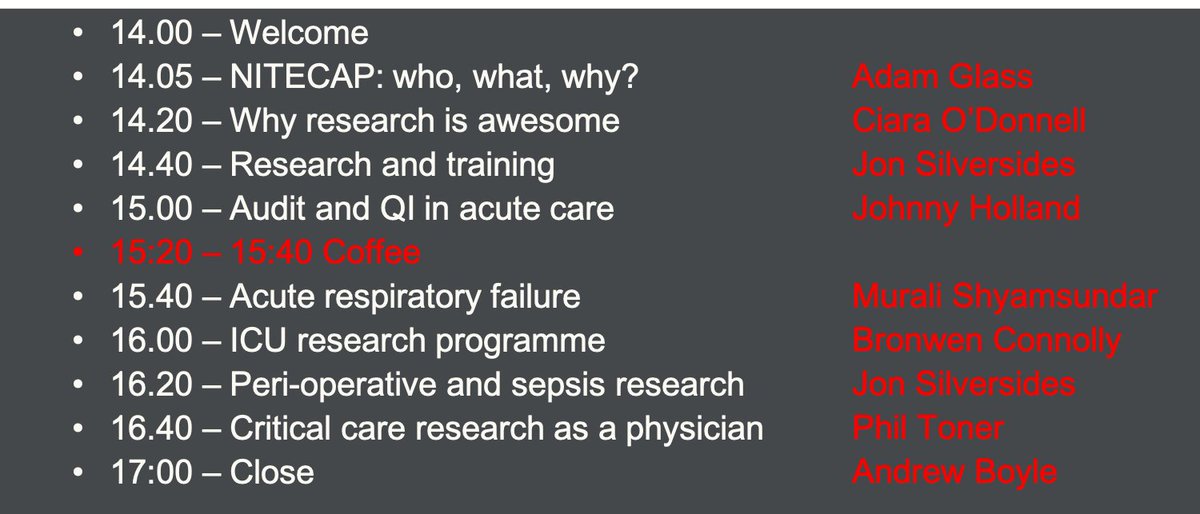 - 14.00 – Welcome
- 14.05 – NITECAP: who, what, why? Adam Glass
- 14.20 – Why research is awesome Ciara O'Donnell
- 14.40 – Research and training Jon Silversides
- 15.00 – Audit and QI in acute care Johnny Holland
- 15:20 – 15:40 Coffee
- 15.40 – Acute respiratory failure Murali Shyamsundar
- 16.00 – ICU research programme Bronwen Connolly
- 16.20 – Peri-operative and sepsis research Jon Silversides
- 16.40 – Critical care research as a physician Phil Toner
- 17:00 – Close Andrew Boyle